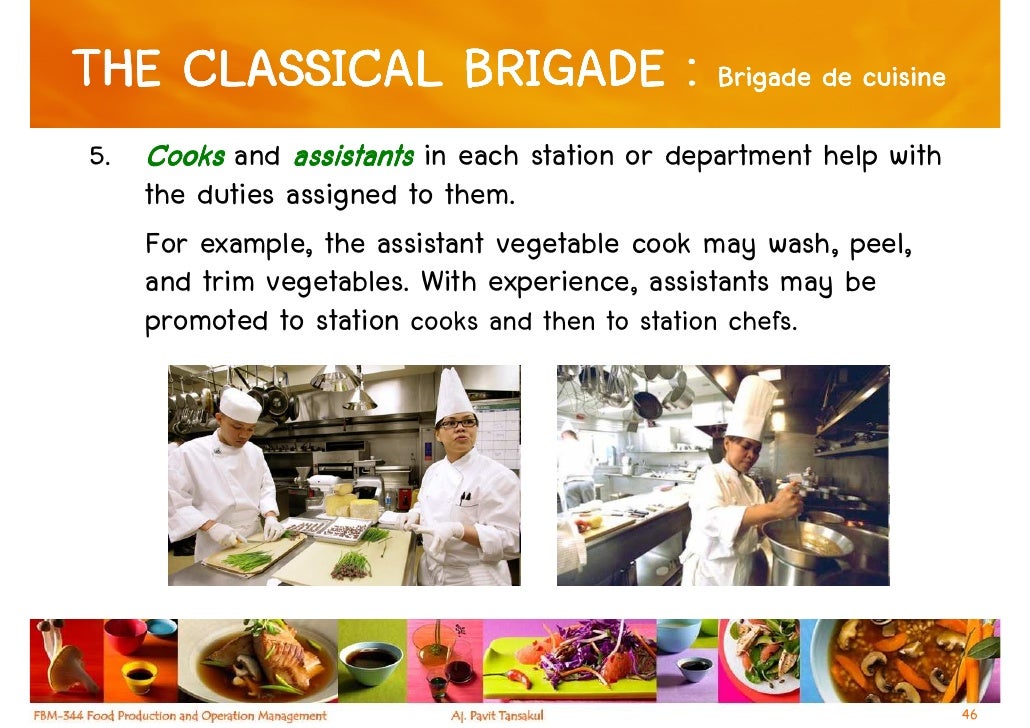 THE CLASSICAL BRIGADE : Brigade de cuisine

5. Cooks and assistants in each station or department help with the duties assigned to them.

For example, the assistant vegetable cook may wash, peel, and trim vegetables. With experience, assistants may be promoted to station cooks and then to station chefs.

FBM-344 Food Production and Operation Management Aj. Pavit Tansakul 46